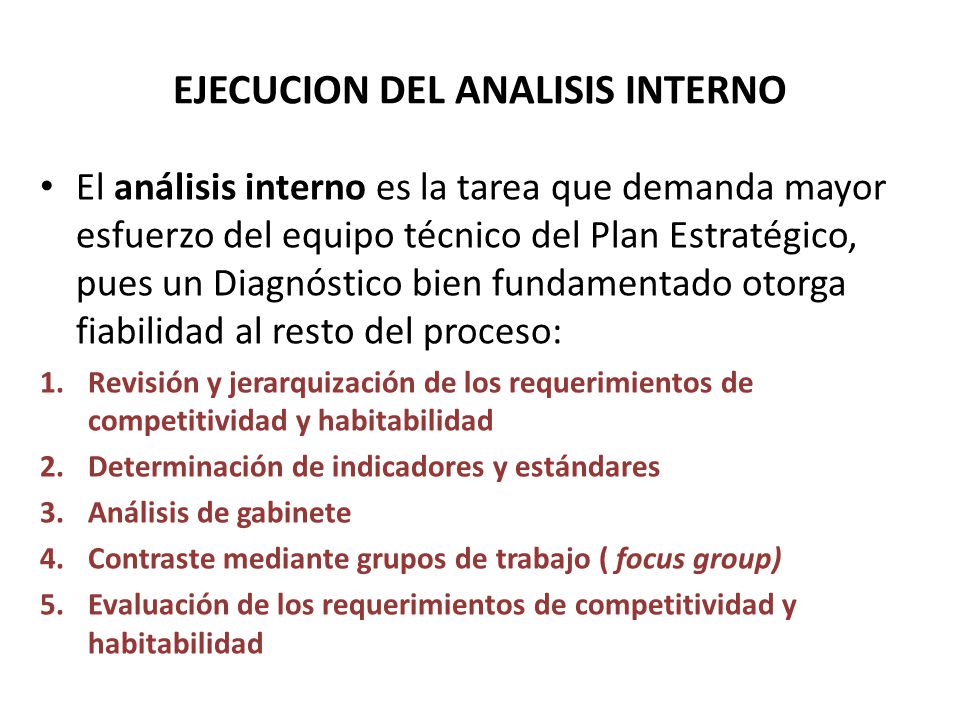 EJECUCION DEL ANALISIS INTERNO

• El análisis interno es la tarea que demanda mayor esfuerzo del equipo técnico del Plan Estratégico, pues un Diagnóstico bien fundamentado otorga fiabilidad al resto del proceso:

1. Revisión y jerarquización de los requerimientos de competitividad y habitabilidad
2. Determinación de indicadores y estándares
3. Análisis de gabinete
4. Contraste mediante grupos de trabajo ( focus group)
5. Evaluación de los requerimientos de competitividad y habitabilidad